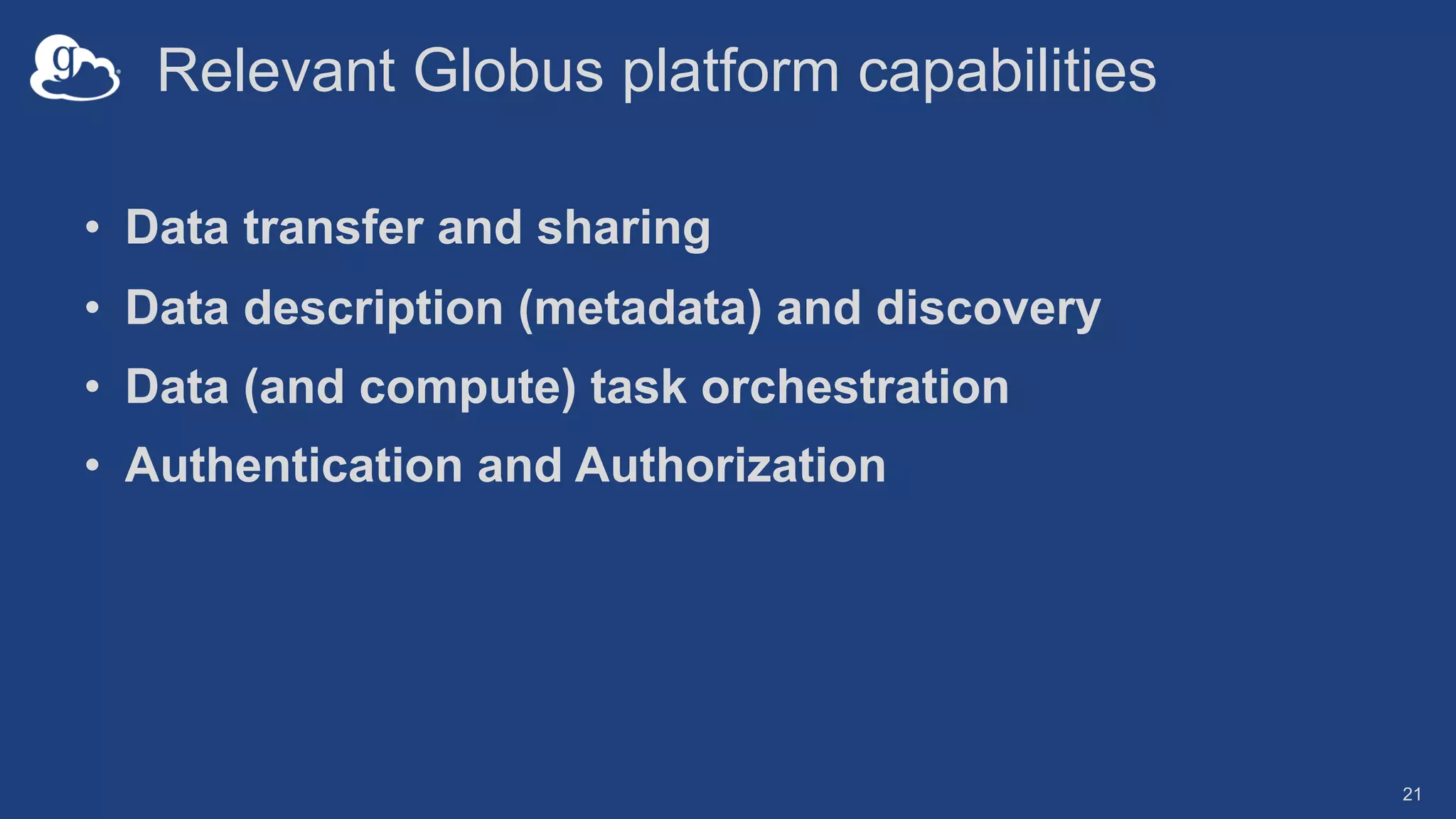 g

Relevant Globus platform capabilities

• Data transfer and sharing
• Data description (metadata) and discovery
• Data (and compute) task orchestration
• Authentication and Authorization

21